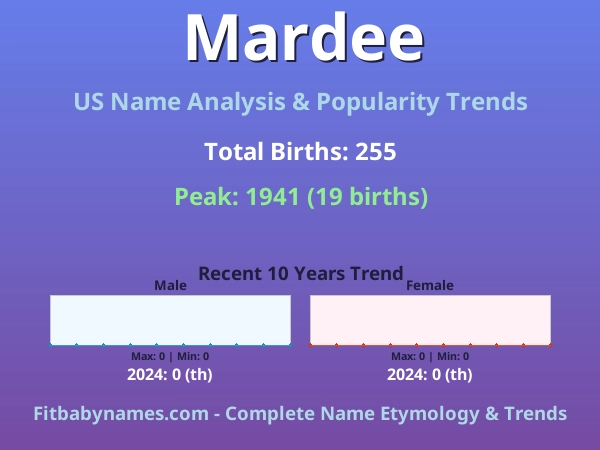 Mardee

US Name Analysis & Popularity Trends

Total Births: 255

Peak: 1941 (19 births)

Recent 10 Years Trend

Male

Max: 0 | Min: 0

2024: 0 (th)

Female

Max: 0 | Min: 0

2024: 0 (th)

Fitbabynames.com - Complete Name Etymology & Trends